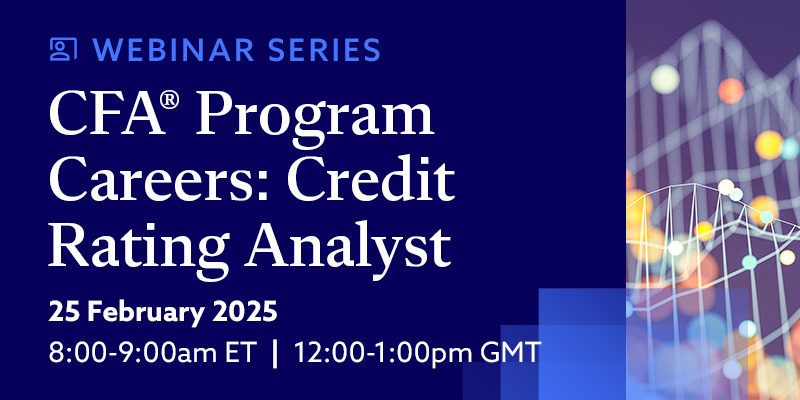 WEBINAR SERIES

CFA® Program Careers: Credit Rating Analyst

25 February 2025

8:00-9:00am ET | 12:00-1:00pm GMT